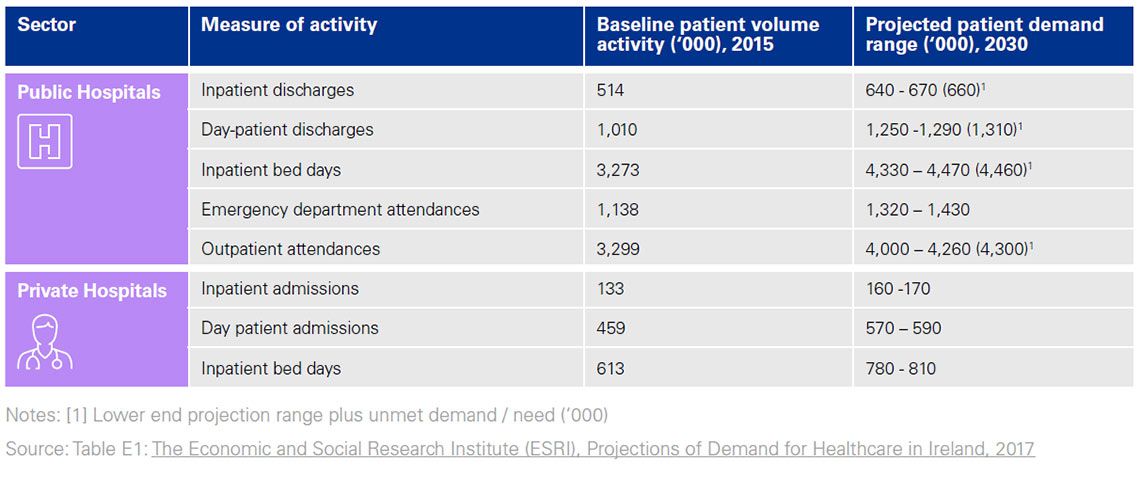 | Sector | Measure of activity | Baseline patient volume activity ('000), 2015 | Projected patient demand range ('000), 2030 |
|---|---|---|---|
| Public Hospitals | Inpatient discharges | 514 | 640 - 670 (660)$^1$ |
| | Day-patient discharges | 1,010 | 1,250 -1,290 (1,310)$^1$ |
| | Inpatient bed days | 3,273 | 4,330 – 4,470 (4,460)$^1$ |
| | Emergency department attendances | 1,138 | 1,320 – 1,430 |
| | Outpatient attendances | 3,299 | 4,000 – 4,260 (4,300)$^1$ |
| Private Hospitals | Inpatient admissions | 133 | 160 -170 |
| | Day patient admissions | 459 | 570 – 590 |
| | Inpatient bed days | 613 | 780 - 810 |

Notes: [1] Lower end projection range plus unmet demand / need ('000)

Source: Table E1: The Economic and Social Research Institute (ESRI), Projections of Demand for Healthcare in Ireland, 2017